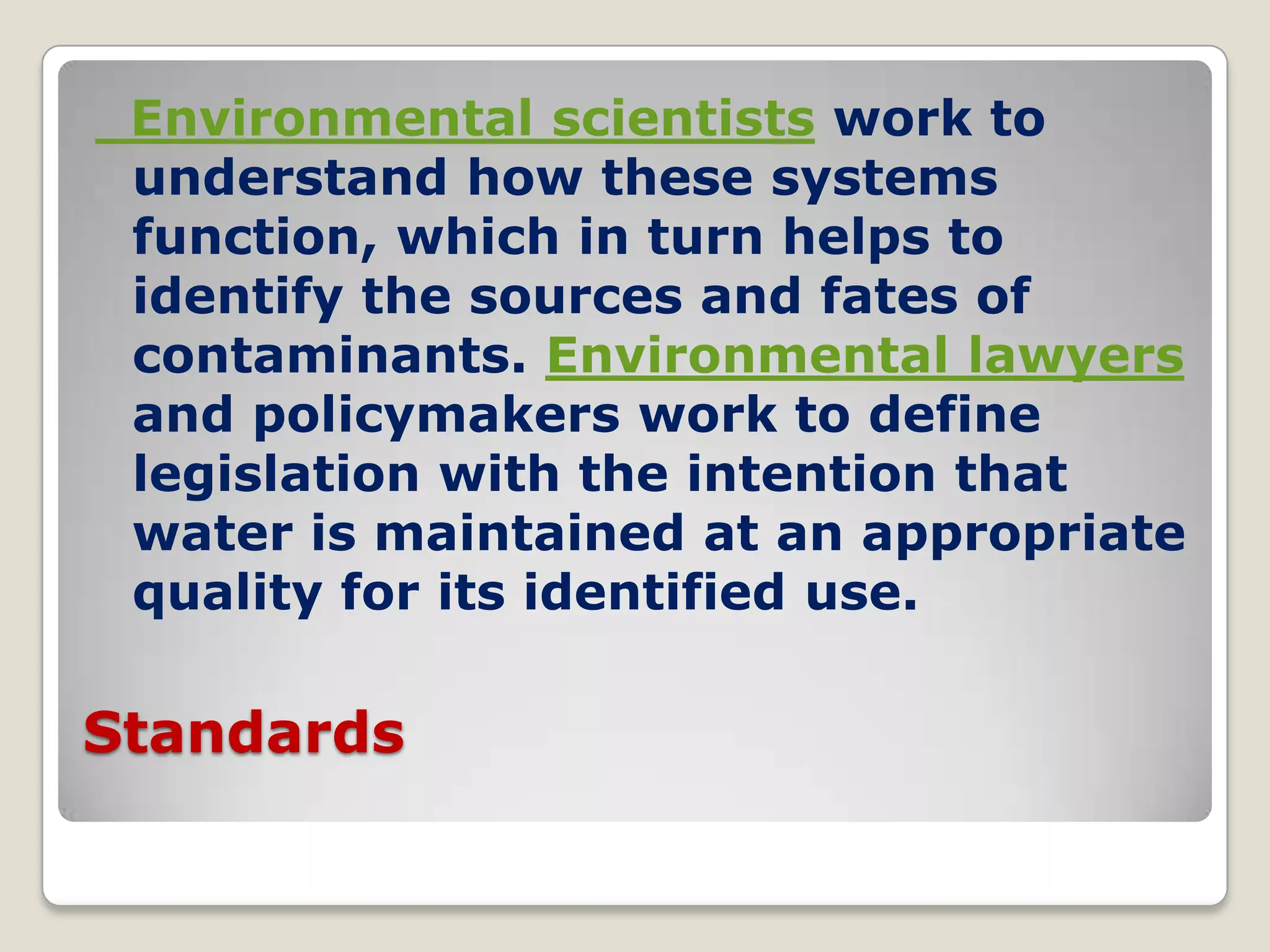 Environmental scientists work to understand how these systems function, which in turn helps to identify the sources and fates of contaminants. Environmental lawyers and policymakers work to define legislation with the intention that water is maintained at an appropriate quality for its identified use.

Standards